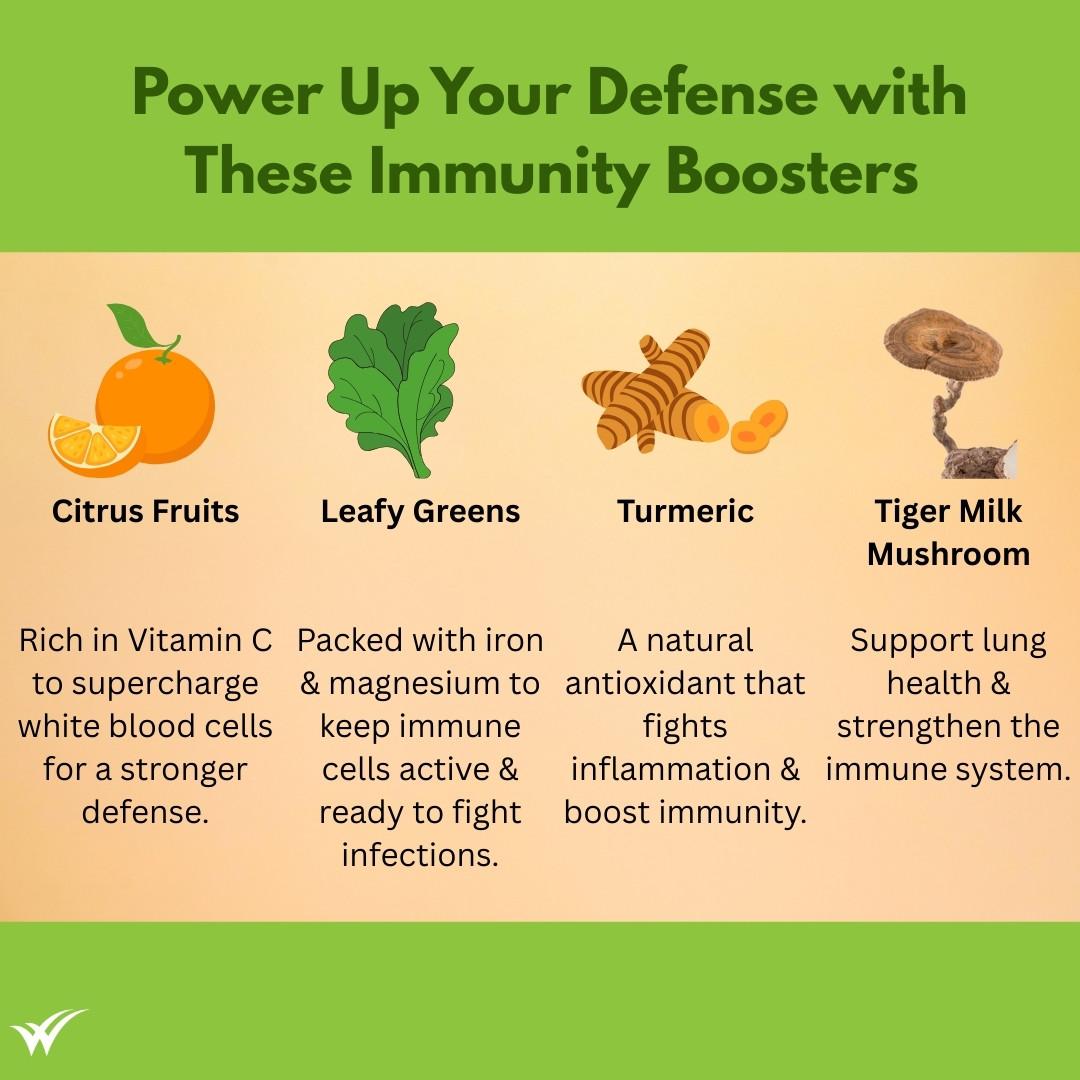 Power Up Your Defense with These Immunity Boosters

Citrus Fruits

Rich in Vitamin C to supercharge white blood cells for a stronger defense.

Leafy Greens

Packed with iron & magnesium to keep immune cells active & ready to fight infections.

Turmeric

A natural antioxidant that fights inflammation & boost immunity.

Tiger Milk Mushroom

Support lung health & strengthen the immune system.